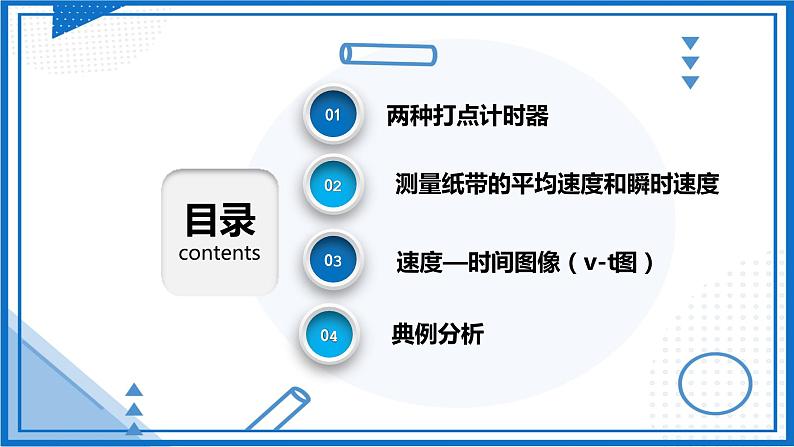 目录
contents

01 两种打点计时器

02 测量纸带的平均速度和瞬时速度

03 速度—时间图像（v-t图）

04 典例分析